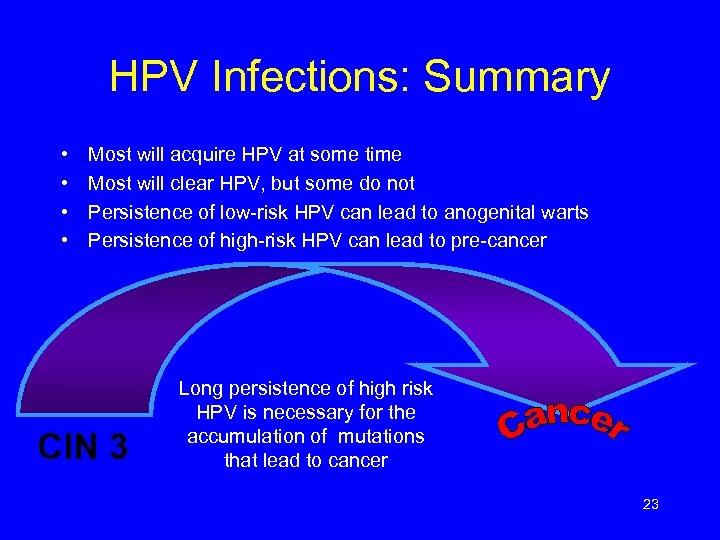 HPV Infections: Summary

• Most will acquire HPV at some time
• Most will clear HPV, but some do not
• Persistence of low-risk HPV can lead to anogenital warts
• Persistence of high-risk HPV can lead to pre-cancer

CIN 3

Long persistence of high risk HPV is necessary for the accumulation of mutations that lead to cancer

Cancer

23